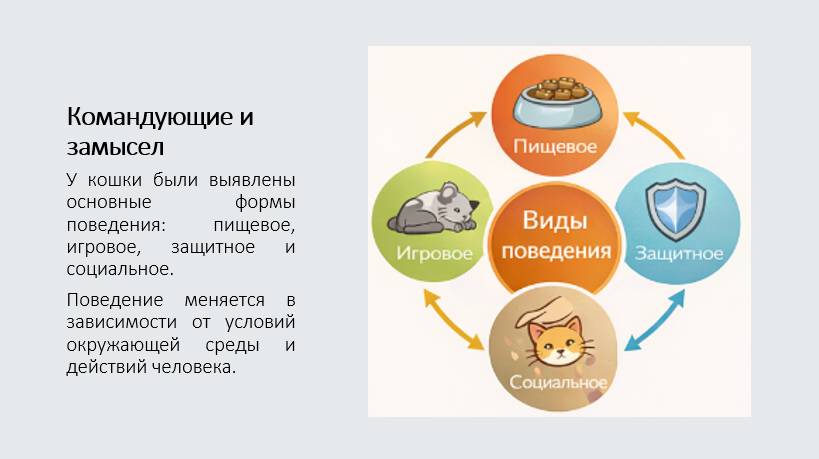 Командующие и замысел

У кошки были выявлены основные формы поведения: пищевое, игровое, защитное и социальное.

Поведение меняется в зависимости от условий окружающей среды и действий человека.

Пищевое

Игровое

Виды поведения

Защитное

Социальное